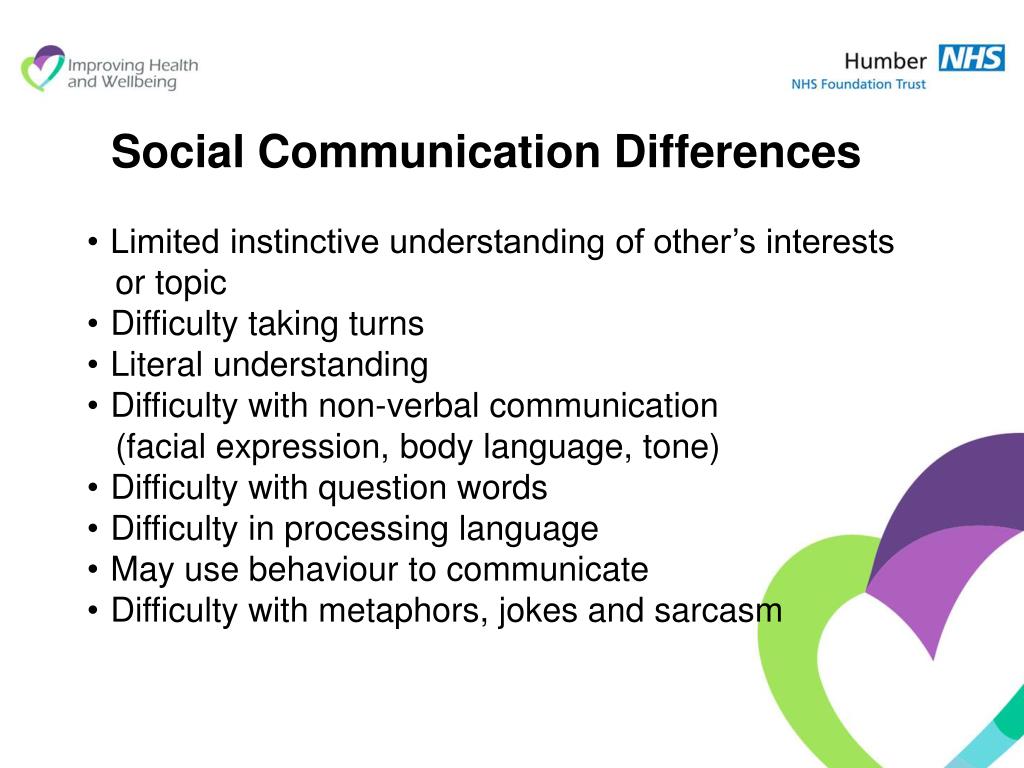 Improving Health and Wellbeing

Humber NHS
NHS Foundation Trust

Social Communication Differences

• Limited instinctive understanding of other’s interests or topic
• Difficulty taking turns
• Literal understanding
• Difficulty with non-verbal communication (facial expression, body language, tone)
• Difficulty with question words
• Difficulty in processing language
• May use behaviour to communicate
• Difficulty with metaphors, jokes and sarcasm